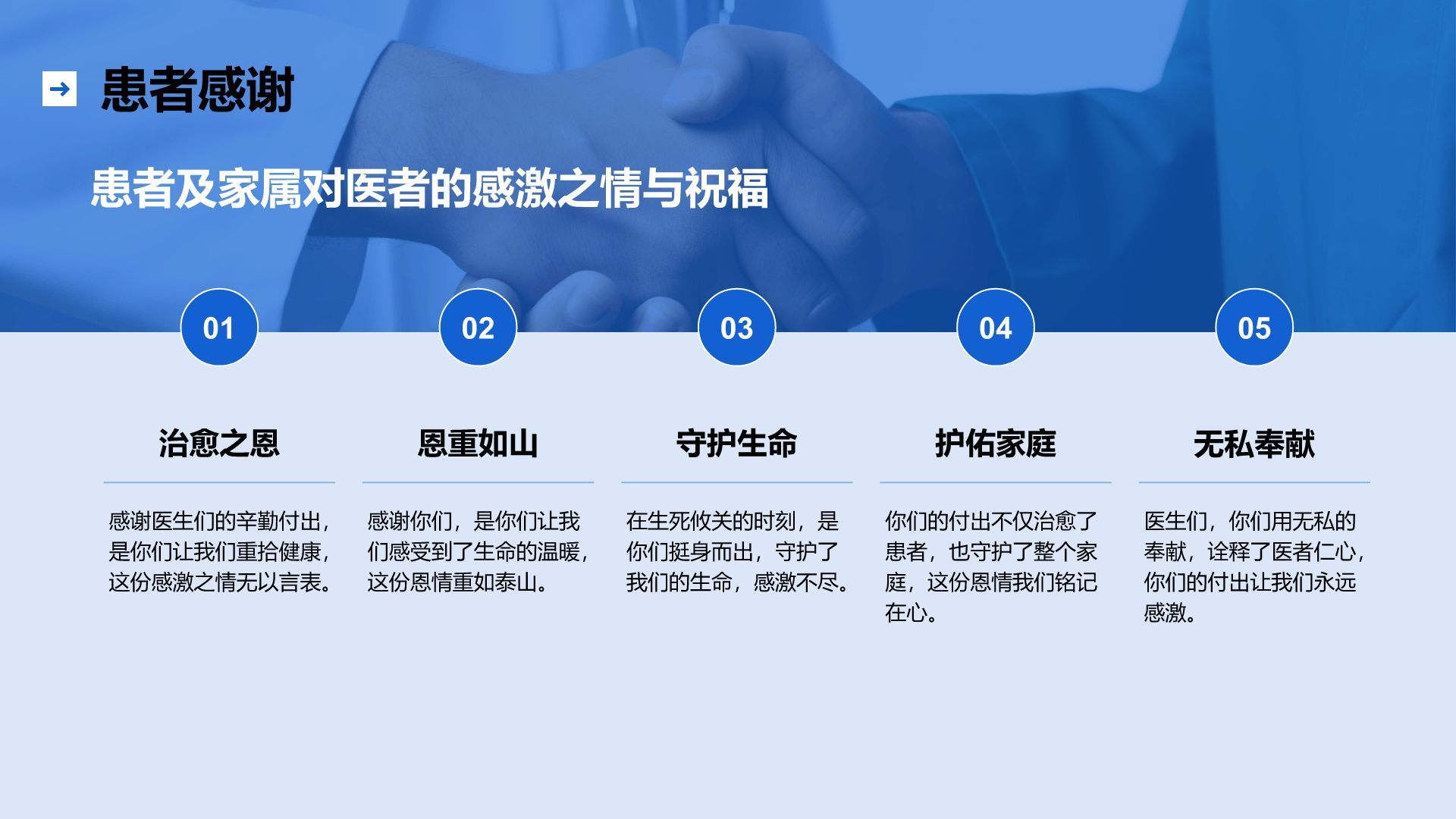 患者感谢

患者及家属对医者的感激之情与祝福

01

治愈之恩

感谢医生们的辛勤付出，是你们让我们重拾健康，这份感激之情无以言表。

02

恩重如山

感谢你们，是你们让我们感受到了生命的温暖，这份恩情重如泰山。

03

守护生命

在生死攸关的时刻，是你们挺身而出，守护了我们的生命，感激不尽。

04

护佑家庭

你们的付出不仅治愈了患者，也守护了整个家庭，这份恩情我们铭记在心。

05

无私奉献

医生们，你们用无私的奉献，诠释了医者仁心，你们的付出让我们永远感激。